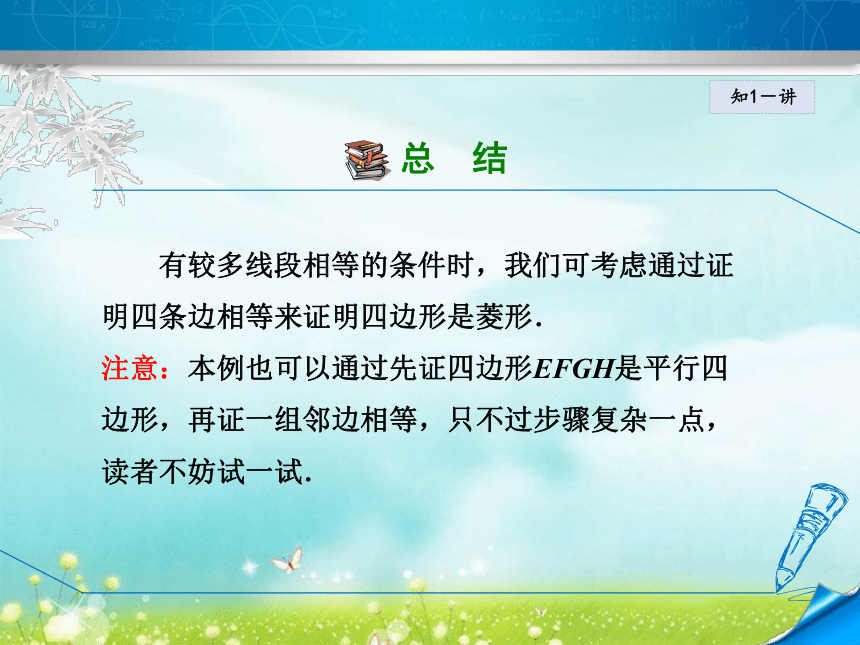 知1－讲

总　结

有较多线段相等的条件时，我们可考虑通过证明四条边相等来证明四边形是菱形.

注意：本例也可以通过先证四边形$EFGH$是平行四边形，再证一组邻边相等，只不过步骤复杂一点，读者不妨试一试.